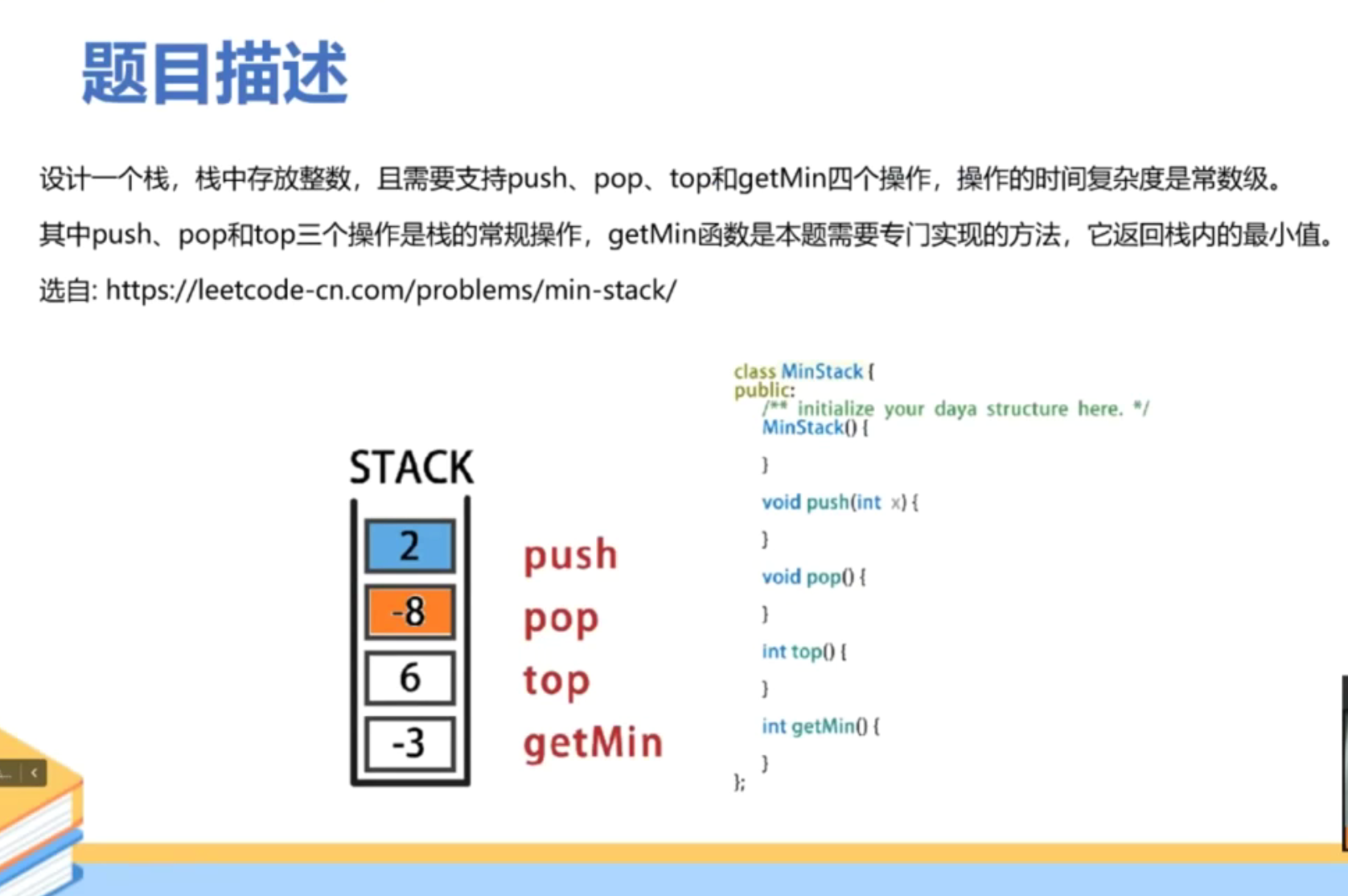 题目描述

设计一个栈，栈中存放整数，且需要支持push、pop、top和getMin四个操作，操作的时间复杂度是常数级。

其中push、pop和top三个操作是栈的常规操作，getMin函数是本题需要专门实现的方法，它返回栈内的最小值。

选自: https://leetcode-cn.com/problems/min-stack/

STACK

2
-8
6
-3

push
pop
top
getMin

class MinStack {
public:
    /** initialize your daya structure here. */
    MinStack() {

    }
    void push(int x) {

    }
    void pop() {

    }
    int top() {

    }
    int getMin() {

    }
};